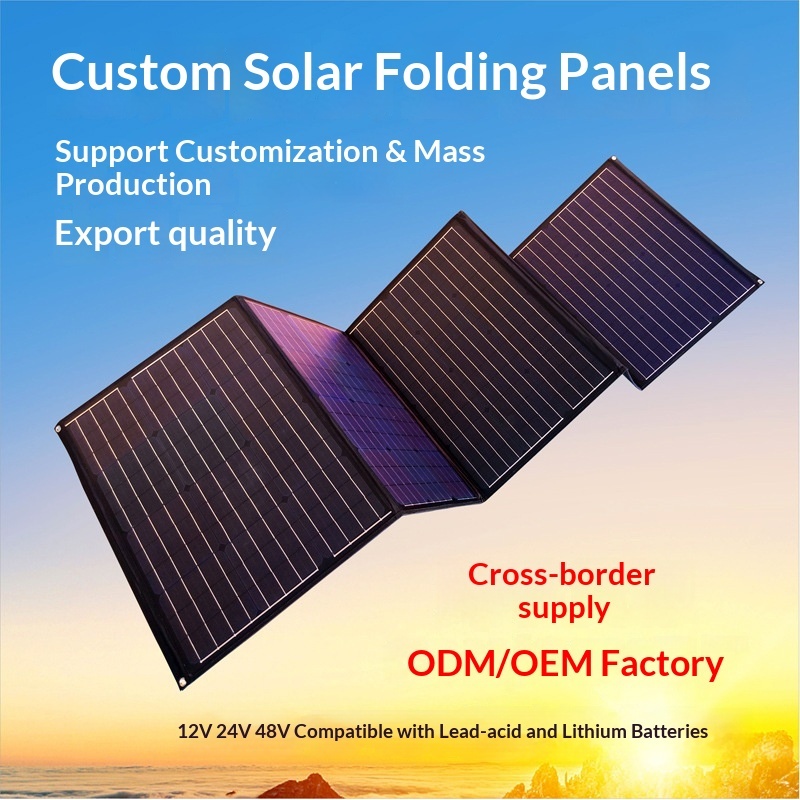 Custom Solar Folding Panels

Support Customization & Mass Production

Export quality

Cross-border supply

ODM/OEM Factory

12V 24V 48V Compatible with Lead-acid and Lithium Batteries